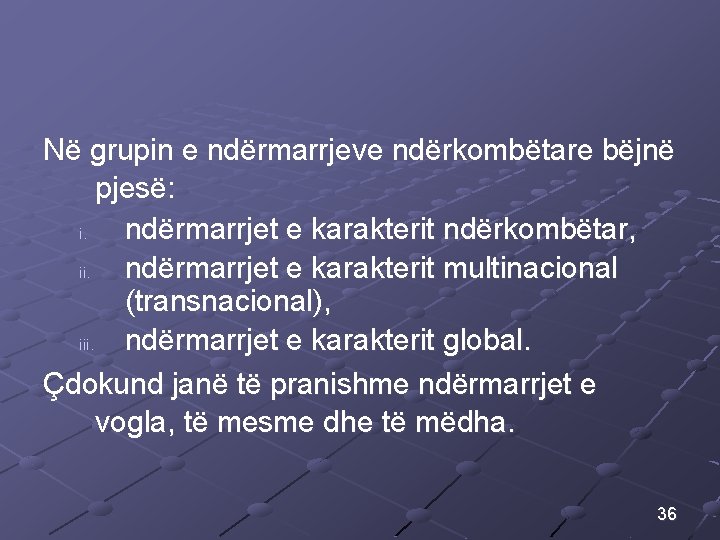 Në grupin e ndërmarrjeve ndërkombëtare bëjnë pjesë:

i. ndërmarrjet e karakterit ndërkombëtar,
ii. ndërmarrjet e karakterit multinacional (transnacional),
iii. ndërmarrjet e karakterit global.

Çdokund janë të pranishme ndërmarrjet e vogla, të mesme dhe të mëdha.

36